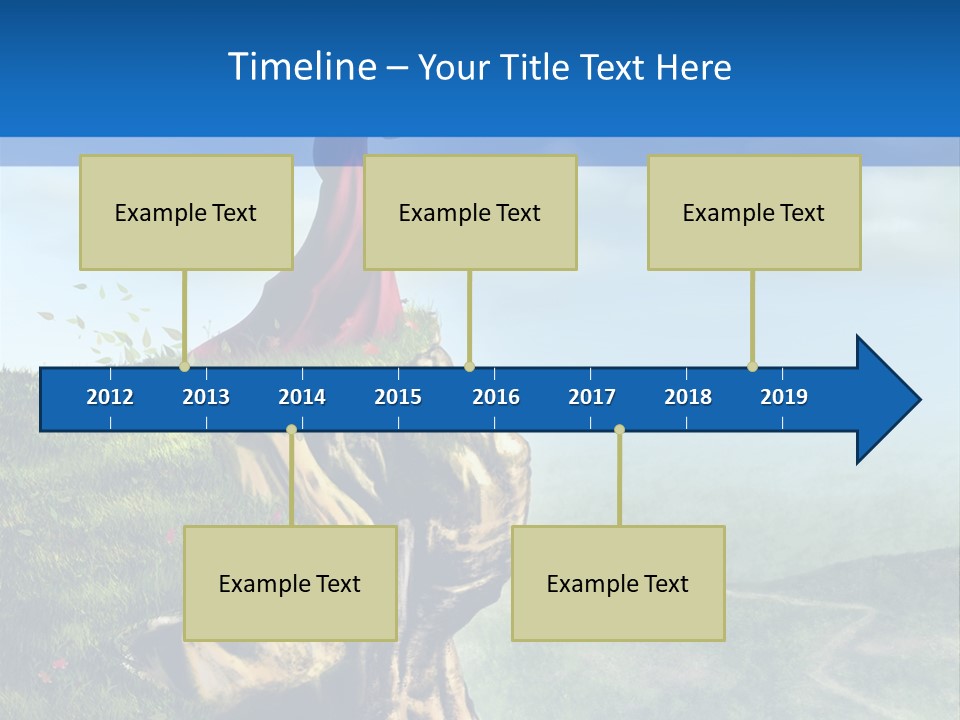 Timeline – Your Title Text Here

Example Text

Example Text

Example Text

2012 2013 2014 2015 2016 2017 2018 2019

Example Text

Example Text